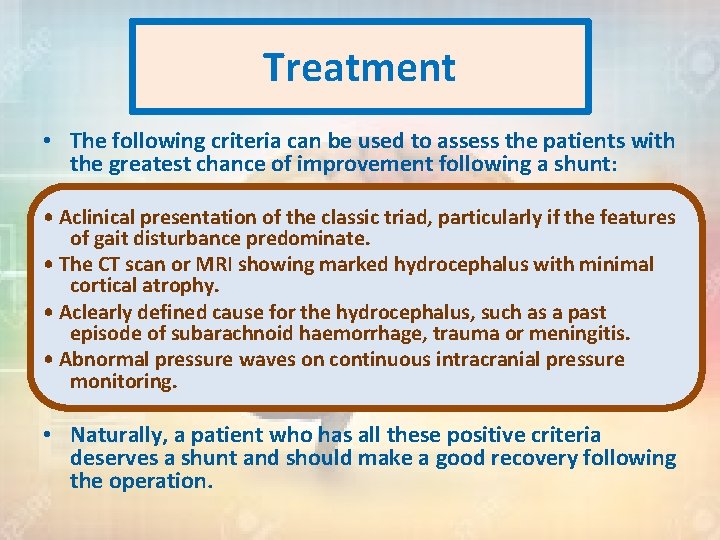 Treatment

• The following criteria can be used to assess the patients with the greatest chance of improvement following a shunt:

• Aclinical presentation of the classic triad, particularly if the features of gait disturbance predominate.
• The CT scan or MRI showing marked hydrocephalus with minimal cortical atrophy.
• Aclearly defined cause for the hydrocephalus, such as a past episode of subarachnoid haemorrhage, trauma or meningitis.
• Abnormal pressure waves on continuous intracranial pressure monitoring.

• Naturally, a patient who has all these positive criteria deserves a shunt and should make a good recovery following the operation.